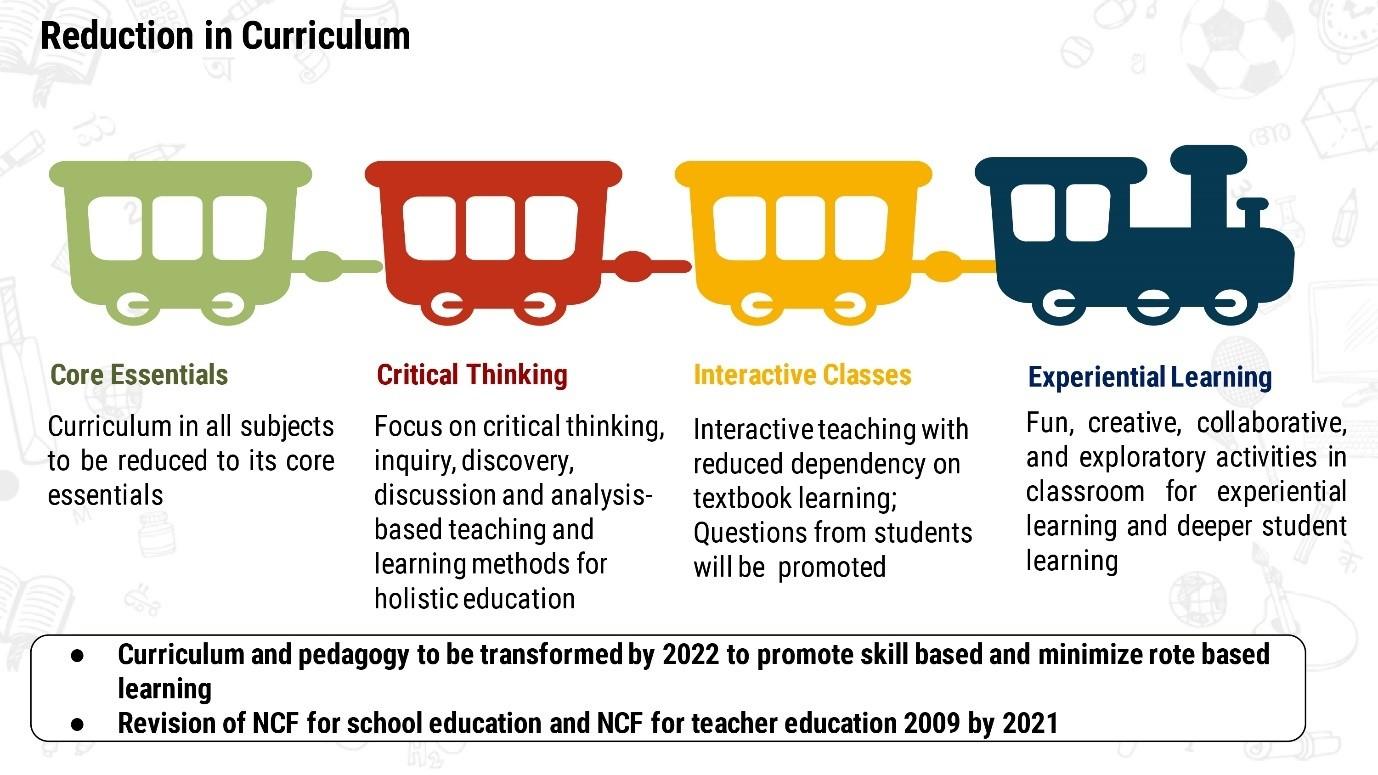 Reduction in Curriculum

Core Essentials

Curriculum in all subjects to be reduced to its core essentials

Critical Thinking

Focus on critical thinking, inquiry, discovery, discussion and analysis-based teaching and learning methods for holistic education

Interactive Classes

Interactive teaching with reduced dependency on textbook learning; Questions from students will be promoted

Experiential Learning

Fun, creative, collaborative, and exploratory activities in classroom for experiential learning and deeper student learning

● Curriculum and pedagogy to be transformed by 2022 to promote skill based and minimize rote based learning
● Revision of NCF for school education and NCF for teacher education 2009 by 2021